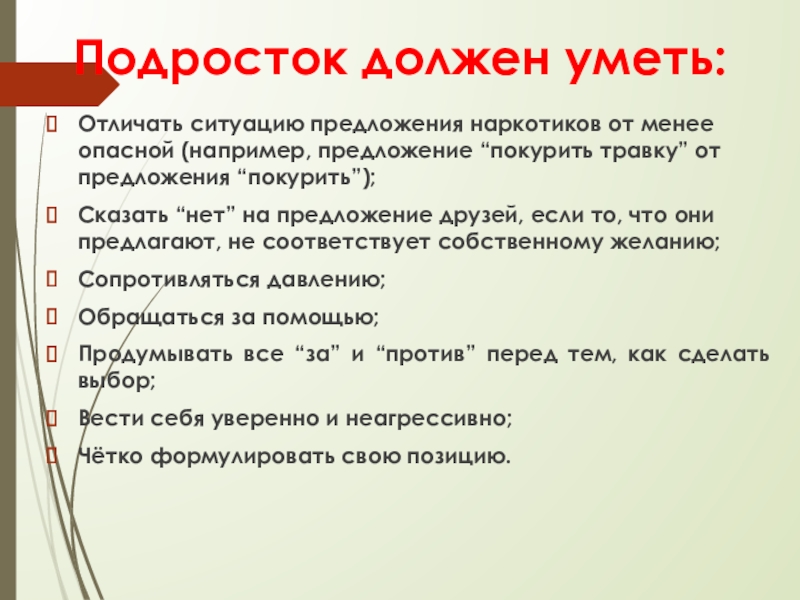 Подросток должен уметь:

Отличать ситуацию предложения наркотиков от менее опасной (например, предложение “покурить травку” от предложения “покурить”);

Сказать “нет” на предложение друзей, если то, что они предлагают, не соответствует собственному желанию;

Сопротивляться давлению;

Обращаться за помощью;

Продумывать все “за” и “против” перед тем, как сделать выбор;

Вести себя уверенно и неагрессивно;

Чётко формулировать свою позицию.